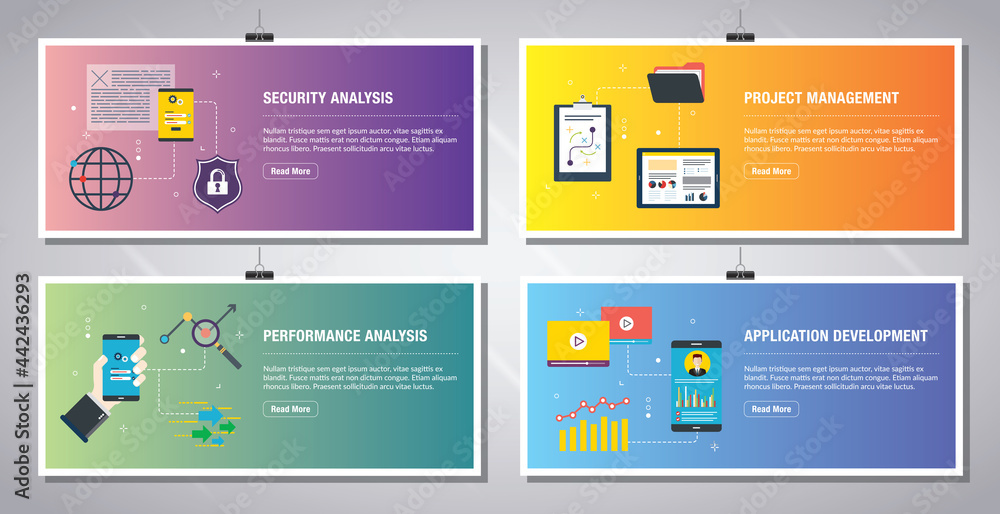 SECURITY ANALYSIS

Nullam tristique sem eget ipsum auctor, vitae sagittis ex blandit. Fusce mattis erat non dictum congue. Etiam aliquam rhoncus libero. Praesent sollicitudin arcu vitae luctus.

Read More

PROJECT MANAGEMENT

Nullam tristique sem eget ipsum auctor, vitae sagittis ex blandit. Fusce mattis erat non dictum congue. Etiam aliquam rhoncus libero. Praesent sollicitudin arcu vitae luctus.

Read More

PERFORMANCE ANALYSIS

Nullam tristique sem eget ipsum auctor, vitae sagittis ex blandit. Fusce mattis erat non dictum congue. Etiam aliquam rhoncus libero. Praesent sollicitudin arcu vitae luctus.

Read More

APPLICATION DEVELOPMENT

Nullam tristique sem eget ipsum auctor, vitae sagittis ex blandit. Fusce mattis erat non dictum congue. Etiam aliquam rhoncus libero. Praesent sollicitudin arcu vitae luctus.

Read More

Adobe Stock | #442436293